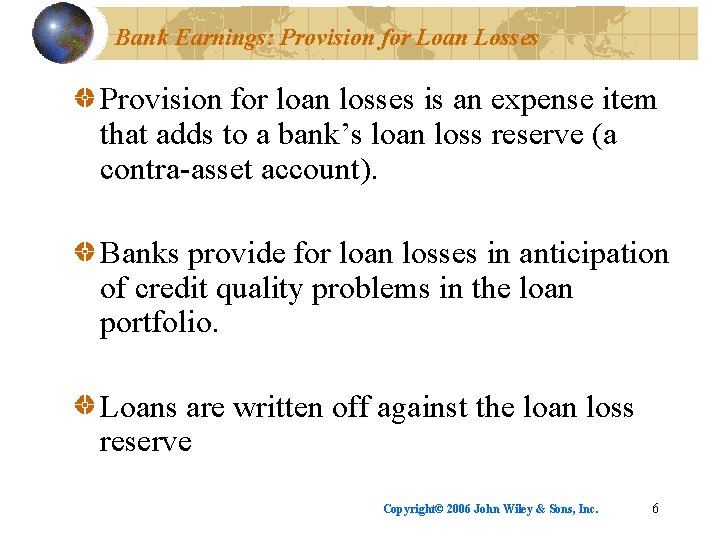 Bank Earnings: Provision for Loan Losses

Provision for loan losses is an expense item that adds to a bank’s loan loss reserve (a contra-asset account).

Banks provide for loan losses in anticipation of credit quality problems in the loan portfolio.

Loans are written off against the loan loss reserve

Copyright© 2006 John Wiley & Sons, Inc. 6